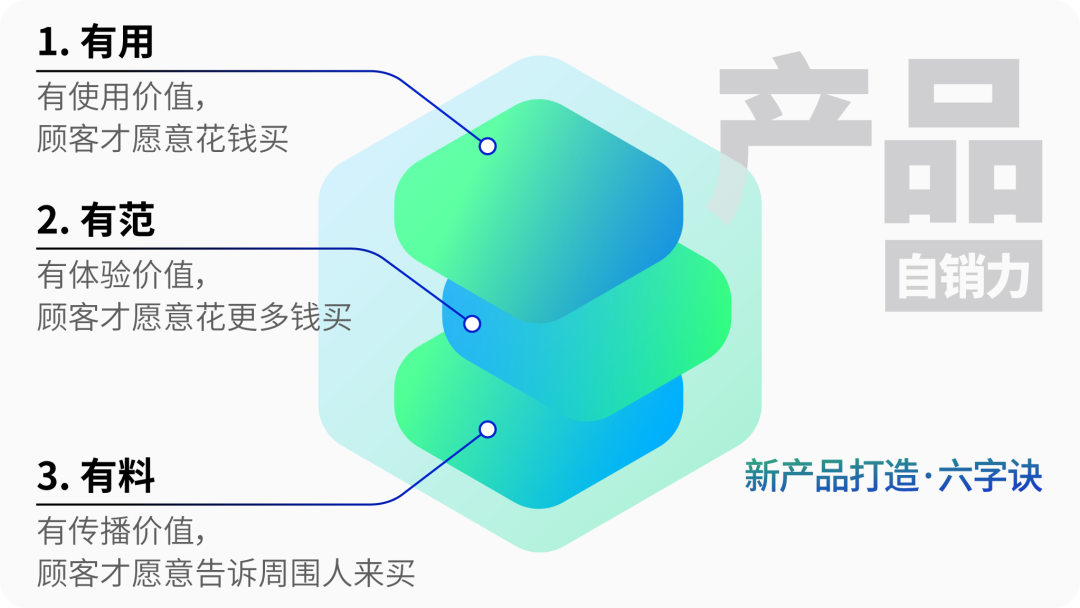 1. 有用
有使用价值，
顾客才愿意花钱买

2. 有范
有体验价值，
顾客才愿意花更多钱买

3. 有料
有传播价值，
顾客才愿意告诉周围人来买

产品
自销力

新产品打造·六字诀